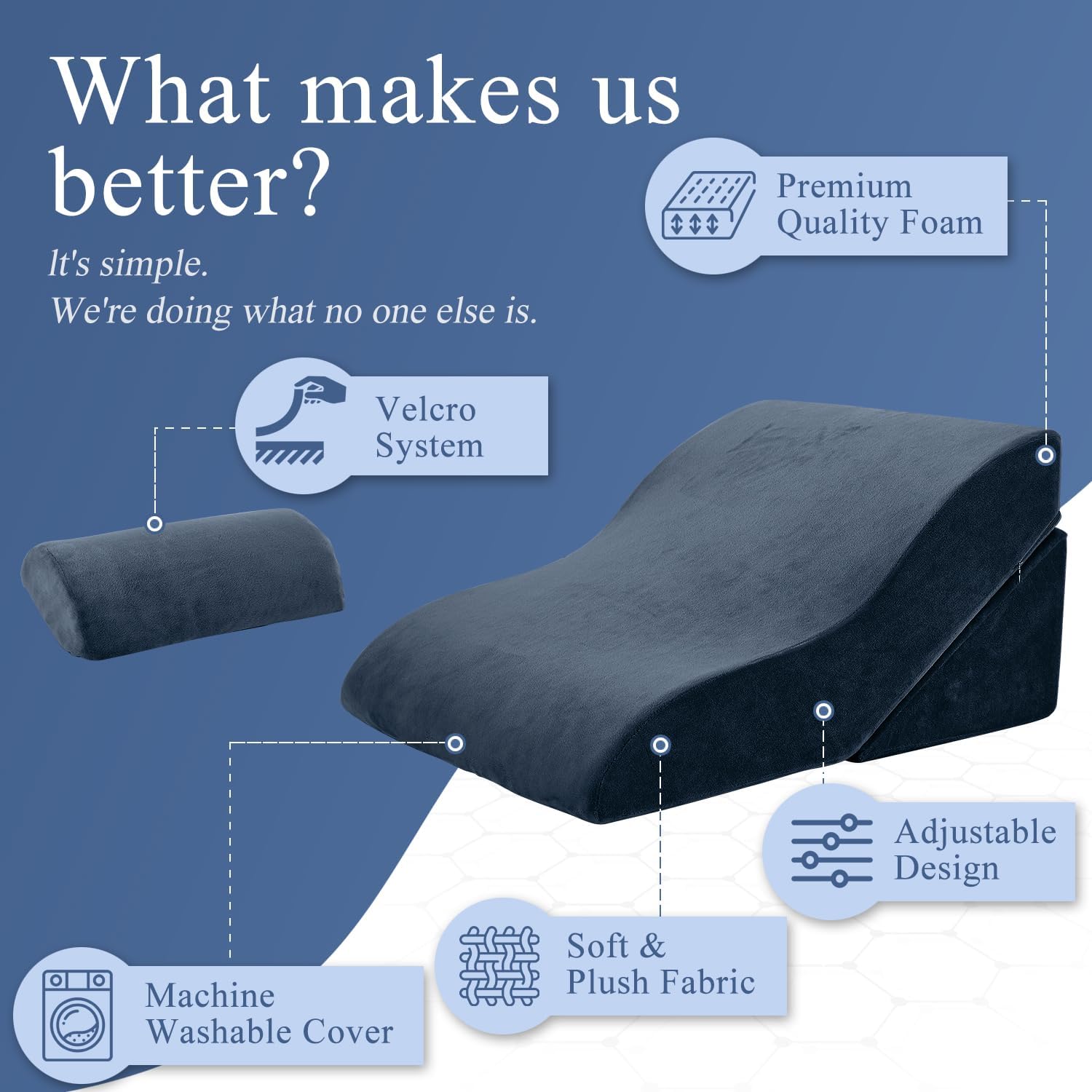 What makes us better?

It's simple.
We're doing what no one else is.

Premium Quality Foam

Velcro System

Adjustable Design

Soft & Plush Fabric

Machine Washable Cover